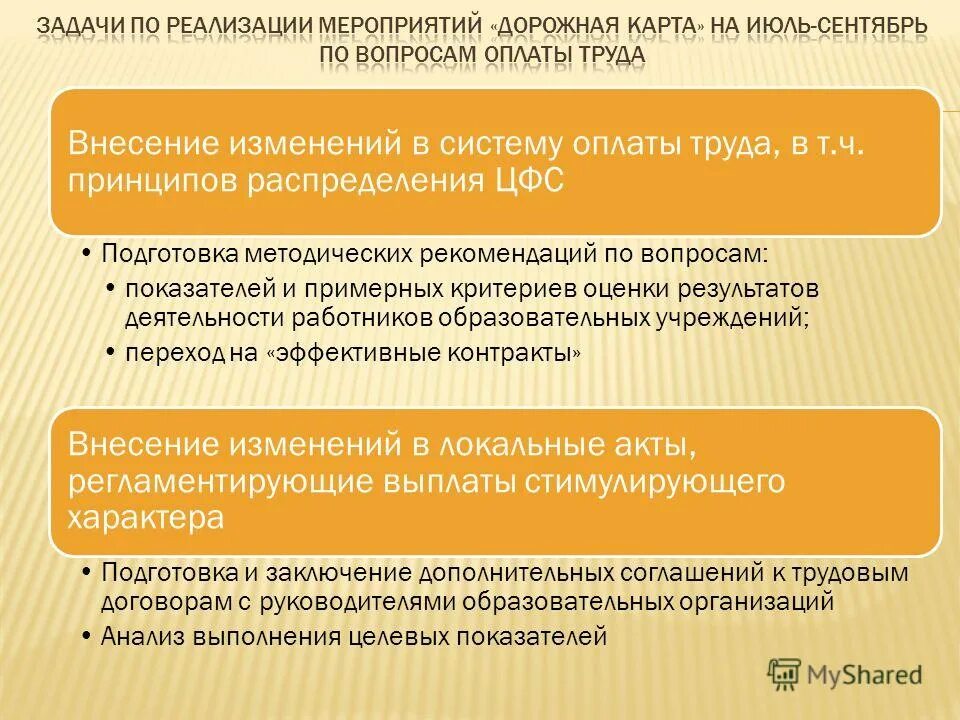 ЗАДАЧИ ПО РЕАЛИЗАЦИИ МЕРОПРИЯТИЙ «ДОРОЖНАЯ КАРТА» НА ИЮЛЬ-СЕНТЯБРЬ ПО ВОПРОСАМ ОПЛАТЫ ТРУДА

Внесение изменений в систему оплаты труда, в т.ч. принципов распределения ЦФС

• Подготовка методических рекомендаций по вопросам:
• показателей и примерных критериев оценки результатов деятельности работников образовательных учреждений;
• переход на «эффективные контракты»

Внесение изменений в локальные акты, регламентирующие выплаты стимулирующего характера

• Подготовка и заключение дополнительных соглашений к трудовым договорам с руководителями образовательных организаций
• Анализ выполнения целевых показателей

MyShared